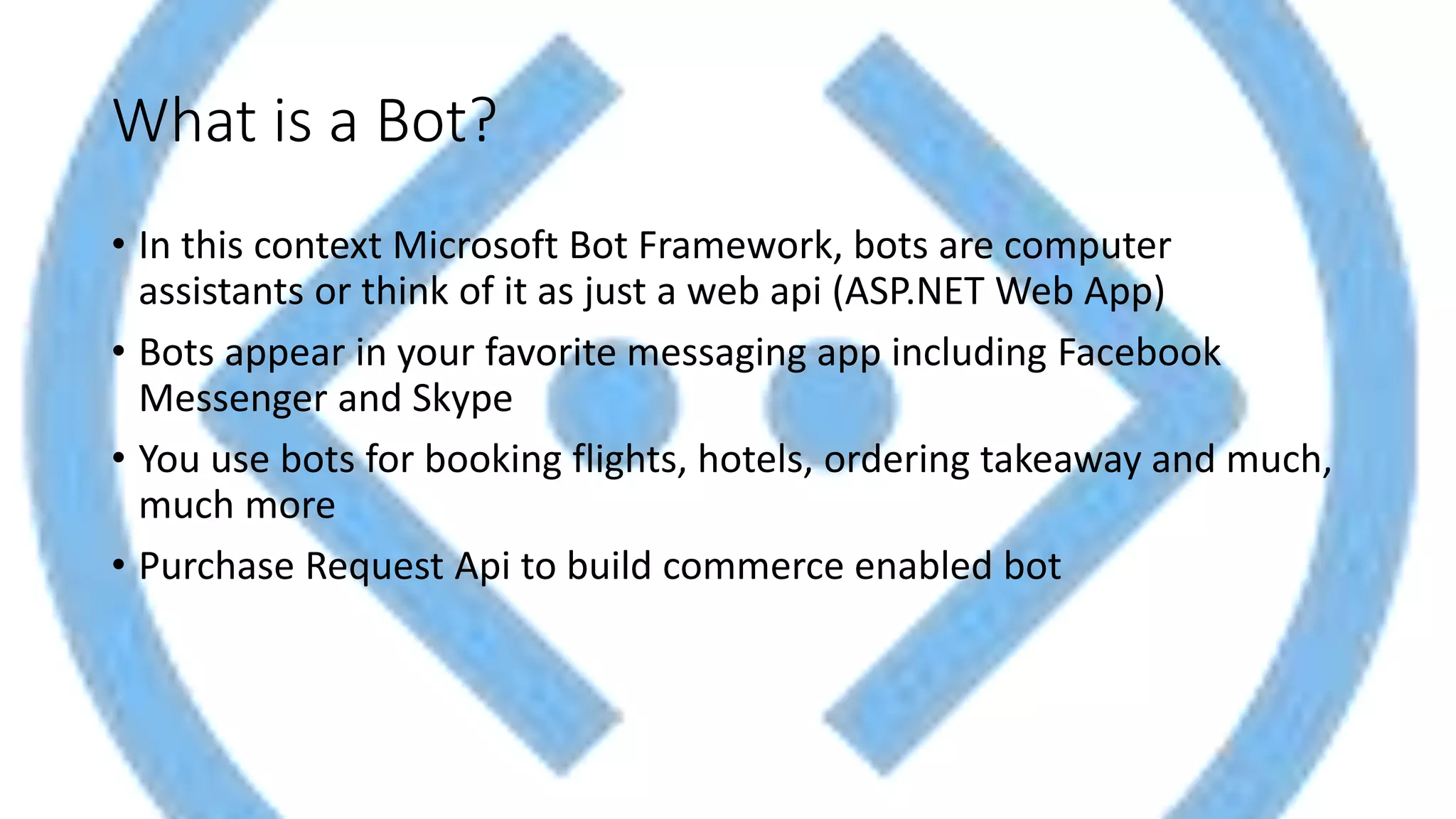 What is a Bot?

• In this context Microsoft Bot Framework, bots are computer assistants or think of it as just a web api (ASP.NET Web App)

• Bots appear in your favorite messaging app including Facebook Messenger and Skype

• You use bots for booking flights, hotels, ordering takeaway and much, much more

• Purchase Request Api to build commerce enabled bot